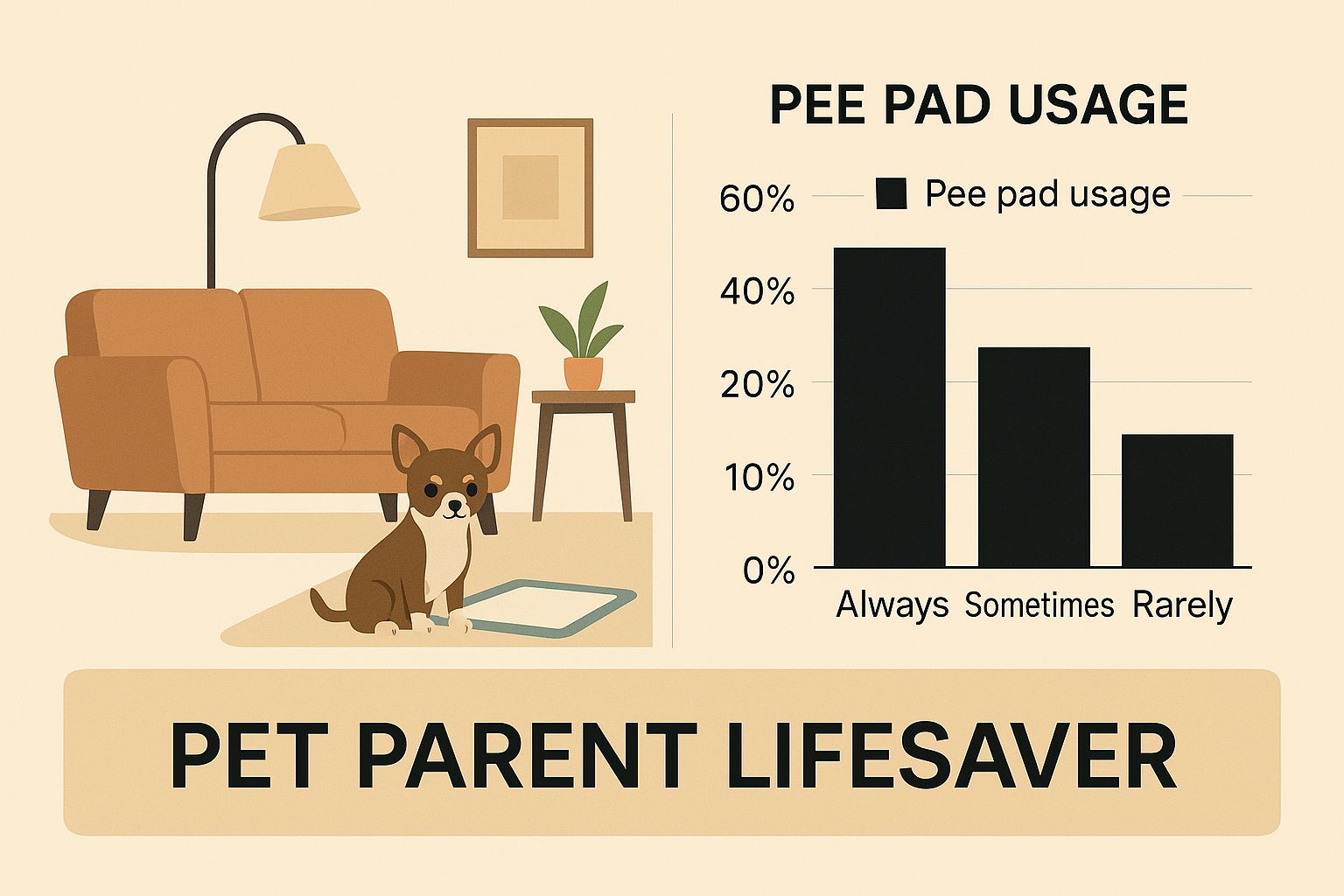 PEE PAD USAGE

Pee pad usage

60%
40%
20%
10%
0%

Always Sometimes Rarely

PET PARENT LIFESAVER